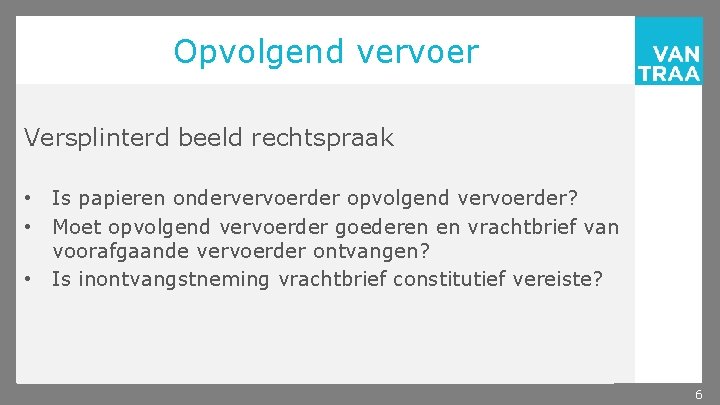 Opvolgend vervoer

VAN TRAA

Versplinterd beeld rechtspraak

• Is papieren ondervervoerder opvolgend vervoerder?
• Moet opvolgend vervoerder goederen en vrachtbrief van voorafgaande vervoerder ontvangen?
• Is inontvangstneming vrachtbrief constitutief vereiste?

6